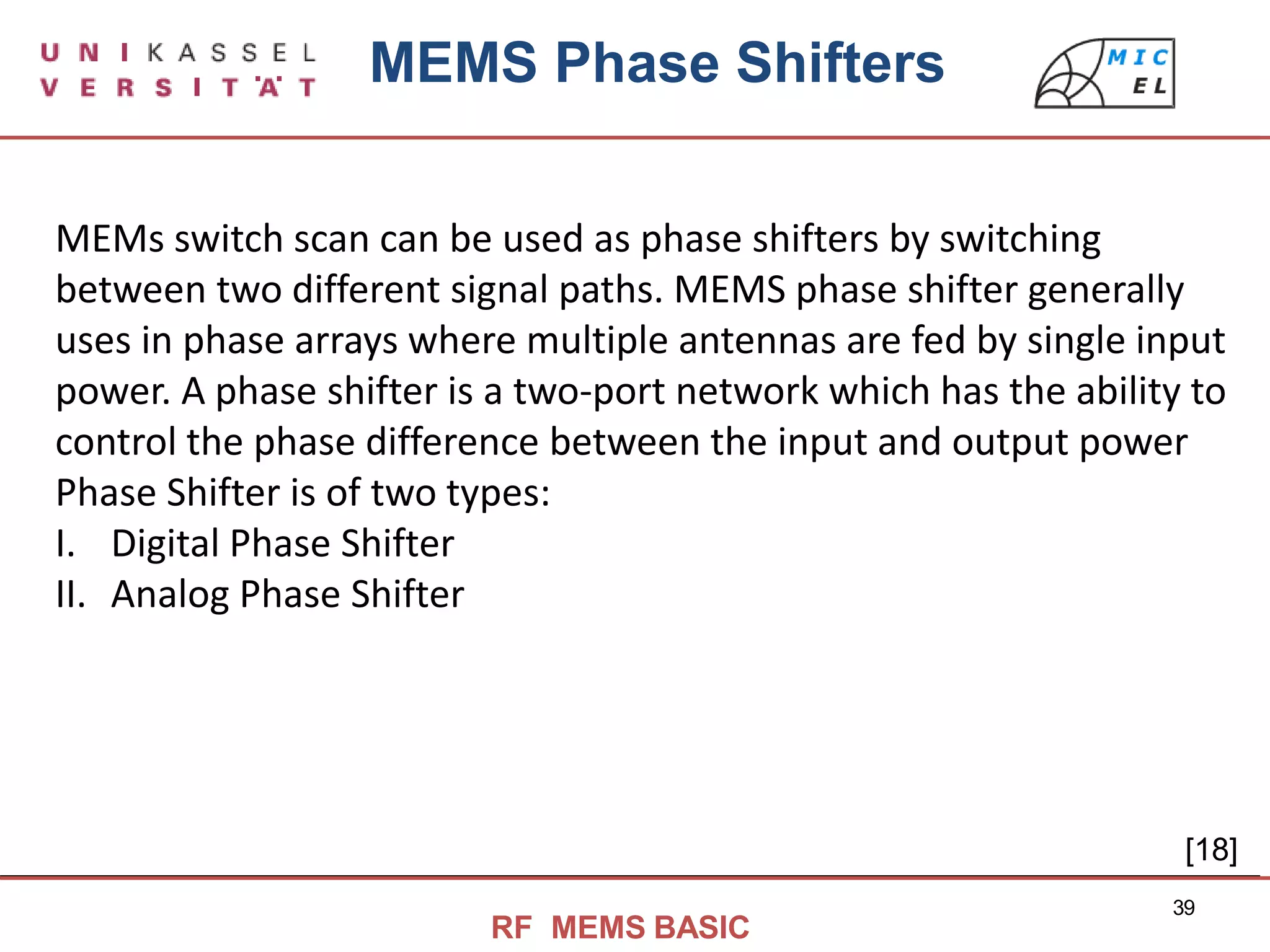 U N I K A S S E L
V E R S I T Ä T

MEMS Phase Shifters

MIC EL

MEMs switch scan can be used as phase shifters by switching between two different signal paths. MEMS phase shifter generally uses in phase arrays where multiple antennas are fed by single input power. A phase shifter is a two-port network which has the ability to control the phase difference between the input and output power Phase Shifter is of two types:

I. Digital Phase Shifter
II. Analog Phase Shifter

[18]

39

RF MEMS BASIC